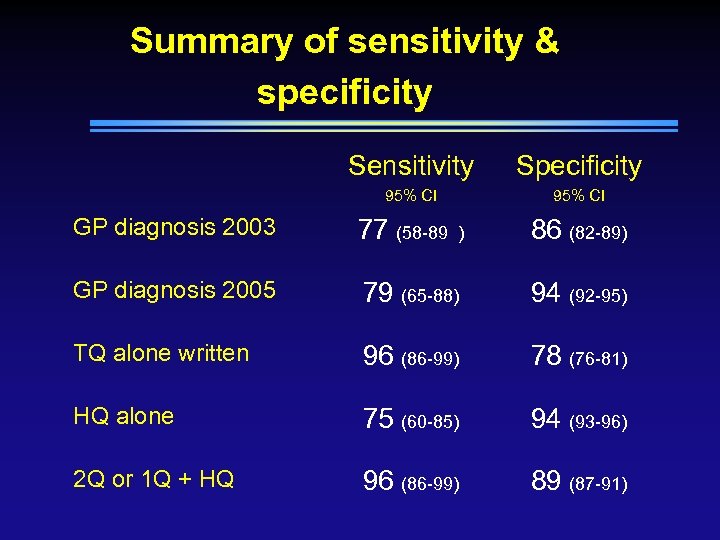 Summary of sensitivity & specificity

| | Sensitivity 95% CI | Specificity 95% CI |
|---|---|---|
| GP diagnosis 2003 | 77 (58-89 ) | 86 (82-89) |
| GP diagnosis 2005 | 79 (65-88) | 94 (92-95) |
| TQ alone written | 96 (86-99) | 78 (76-81) |
| HQ alone | 75 (60-85) | 94 (93-96) |
| 2Q or 1Q + HQ | 96 (86-99) | 89 (87-91) |